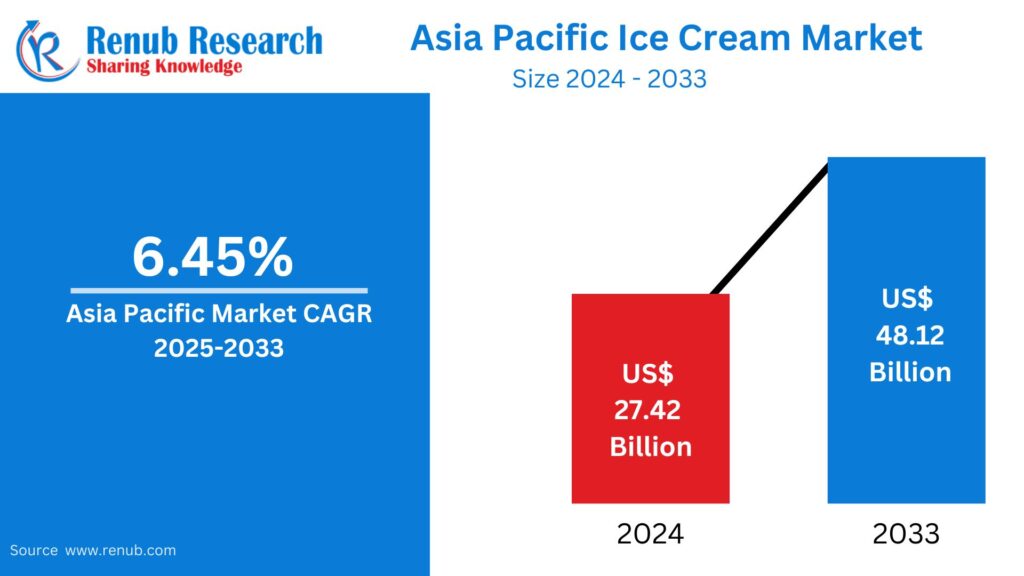 Renub Research
Sharing Knowledge

Asia Pacific Ice Cream Market
Size 2024 - 2033

6.45%
Asia Pacific Market CAGR 2025-2033

US$ 27.42 Billion

US$ 48.12 Billion

2024

2033

Source www.renub.com